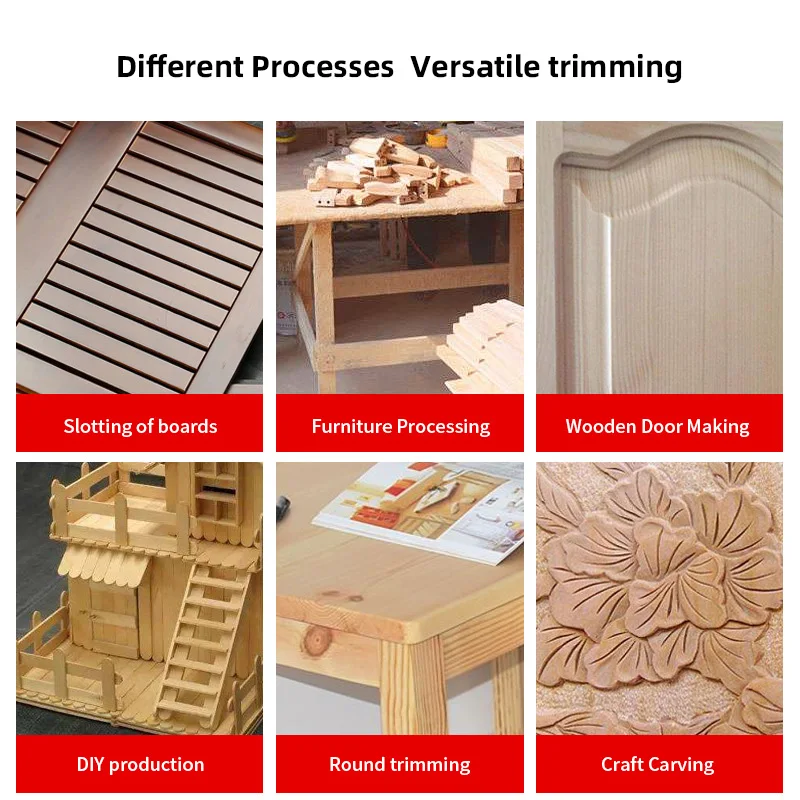 Different Processes  Versatile trimming

Slotting of boards

Furniture Processing

Wooden Door Making

DIY production

Round trimming

Craft Carving